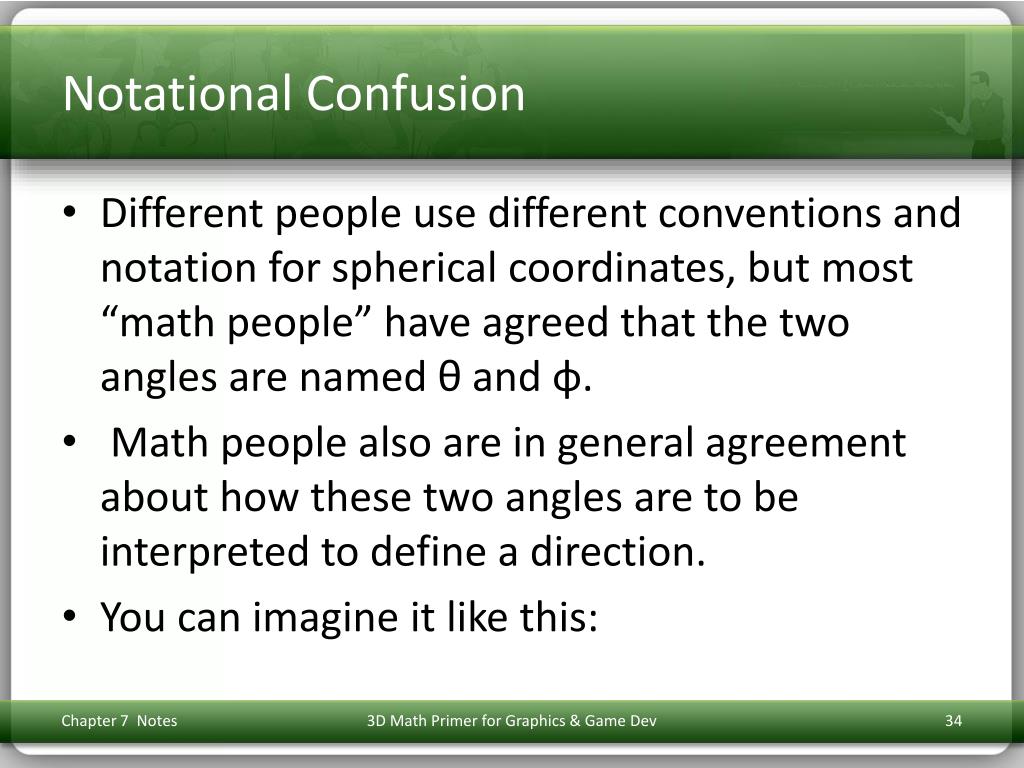 Notational Confusion

• Different people use different conventions and notation for spherical coordinates, but most “math people” have agreed that the two angles are named θ and ϕ.

• Math people also are in general agreement about how these two angles are to be interpreted to define a direction.

• You can imagine it like this:

Chapter 7 Notes

3D Math Primer for Graphics & Game Dev

34